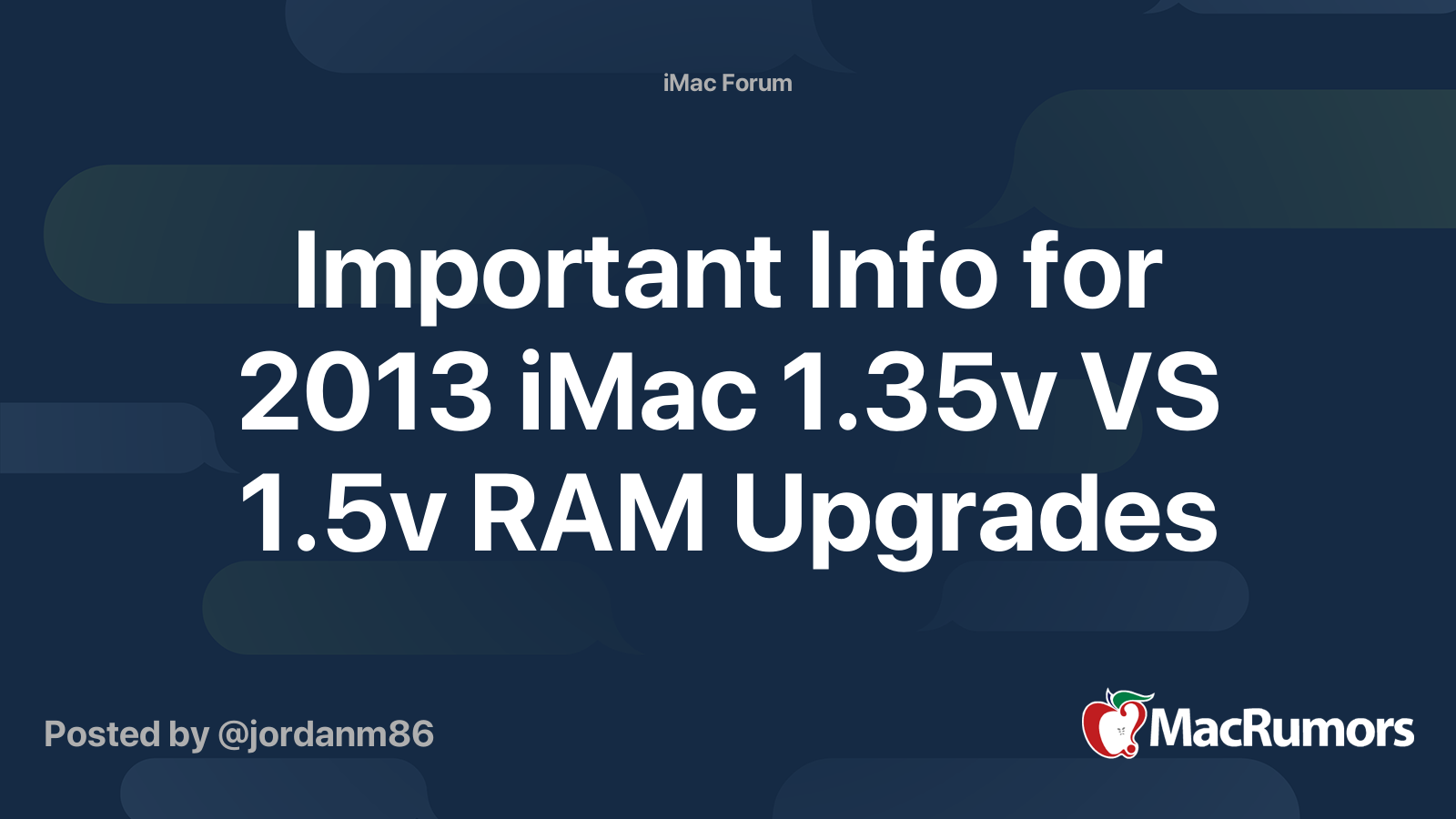 iMac Forum

Important Info for 2013 iMac 1.35v VS 1.5v RAM Upgrades

Posted by @jordanm86

MacRumors